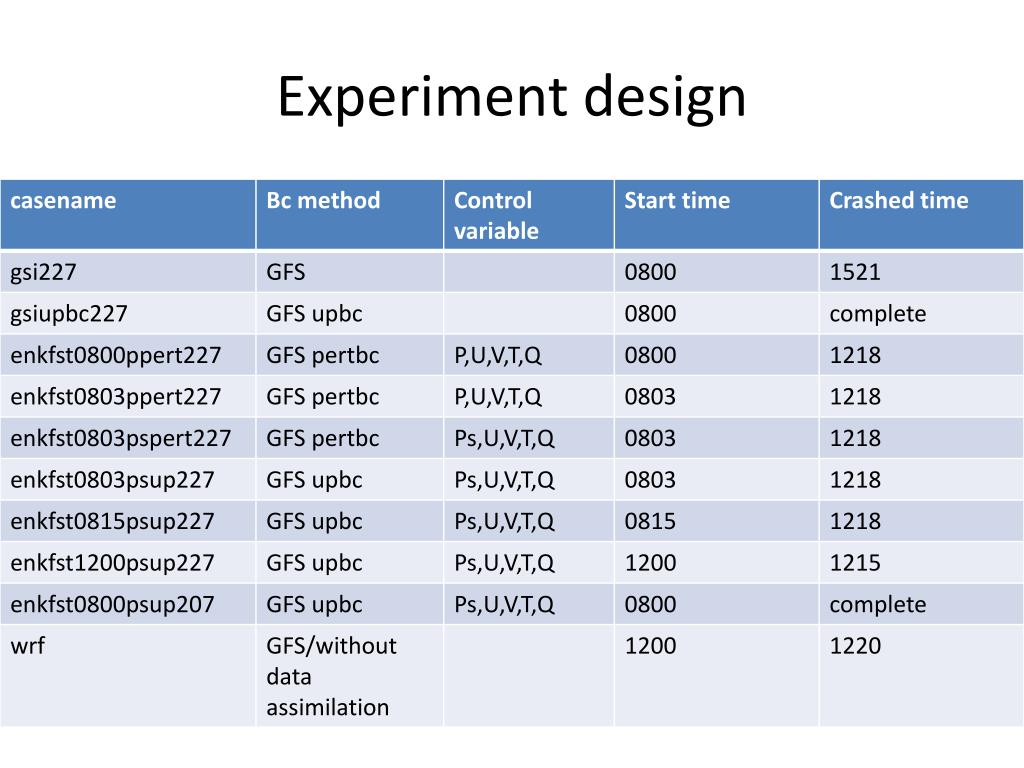 Experiment design

| casename | Bc method | Control variable | Start time | Crashed time |
|---|---|---|---|---|
| gsi227 | GFS | | 0800 | 1521 |
| gsiupbc227 | GFS upbc | | 0800 | complete |
| enkfst0800ppert227 | GFS pertbc | P,U,V,T,Q | 0800 | 1218 |
| enkfst0803ppert227 | GFS pertbc | P,U,V,T,Q | 0803 | 1218 |
| enkfst0803pspert227 | GFS pertbc | Ps,U,V,T,Q | 0803 | 1218 |
| enkfst0803psup227 | GFS upbc | Ps,U,V,T,Q | 0803 | 1218 |
| enkfst0815psup227 | GFS upbc | Ps,U,V,T,Q | 0815 | 1218 |
| enkfst1200psup227 | GFS upbc | Ps,U,V,T,Q | 1200 | 1215 |
| enkfst0800psup207 | GFS upbc | Ps,U,V,T,Q | 0800 | complete |
| wrf | GFS/without data assimilation | | 1200 | 1220 |